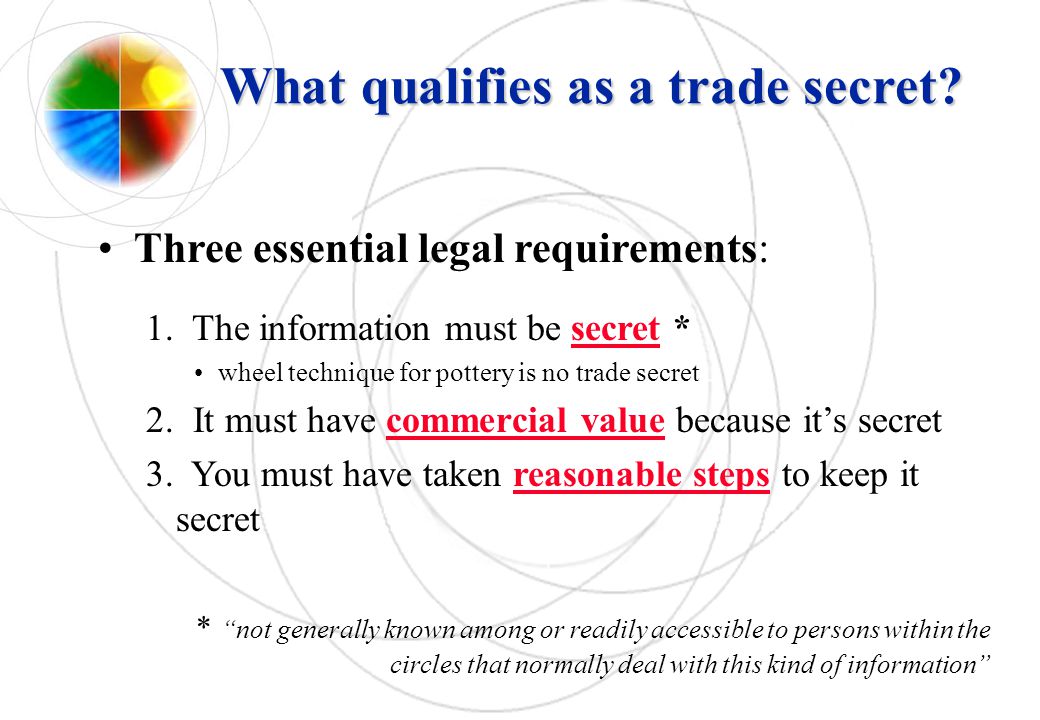 What qualifies as a trade secret?

• Three essential legal requirements:

1. The information must be secret *

• wheel technique for pottery is no trade secret

2. It must have commercial value because it's secret

3. You must have taken reasonable steps to keep it secret

* "not generally known among or readily accessible to persons within the circles that normally deal with this kind of information"